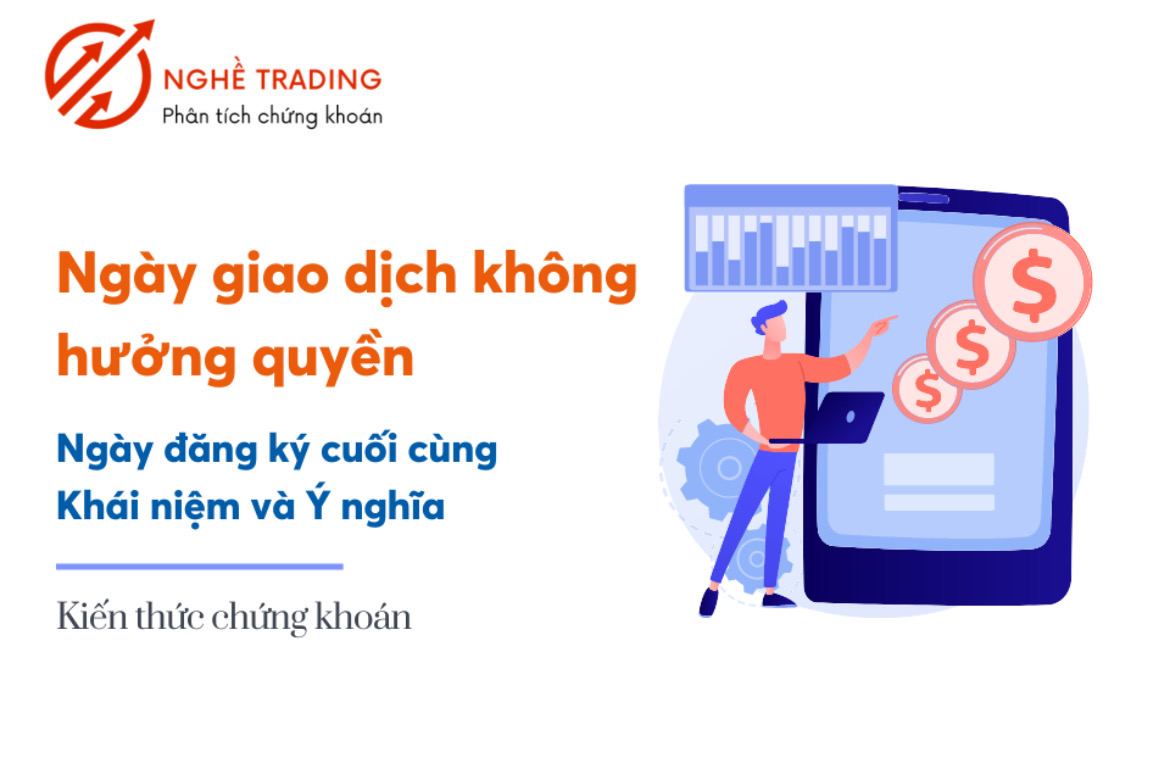 NGHỀ TRADING
Phân tích chứng khoán

Ngày giao dịch không hưởng quyền

Ngày đăng ký cuối cùng
Khái niệm và Ý nghĩa

Kiến thức chứng khoán

$
$
$